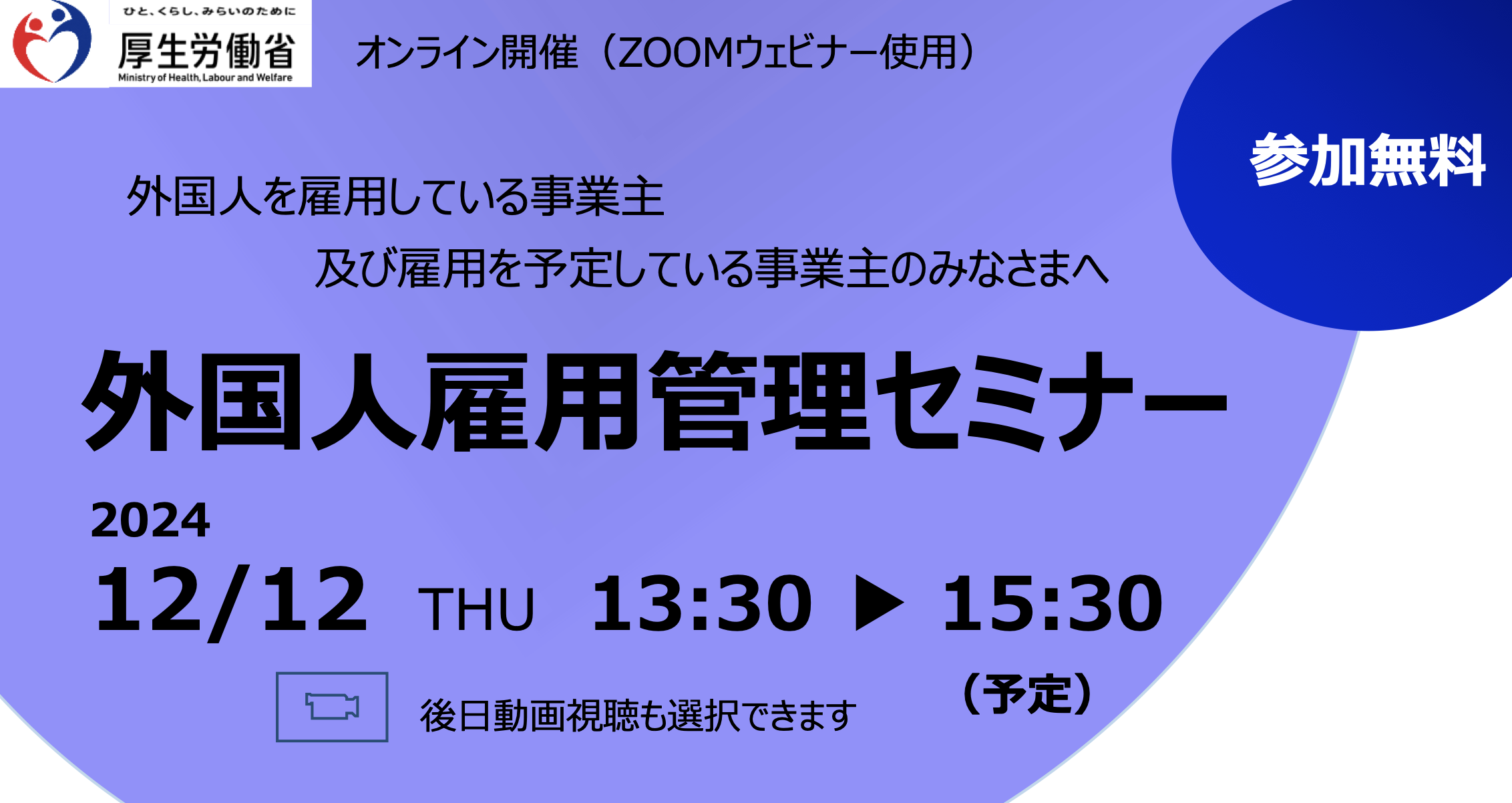 ひと、くらし、みらいのために
厚生労働省
Ministry of Health, Labour and Welfare

オンライン開催（ZOOMウェビナー使用）

参加無料

外国人を雇用している事業主

及び雇用を予定している事業主のみなさまへ

外国人雇用管理セミナー

2024

12/12 THU 13:30 ▶ 15:30

（予定）

後日動画視聴も選択できます